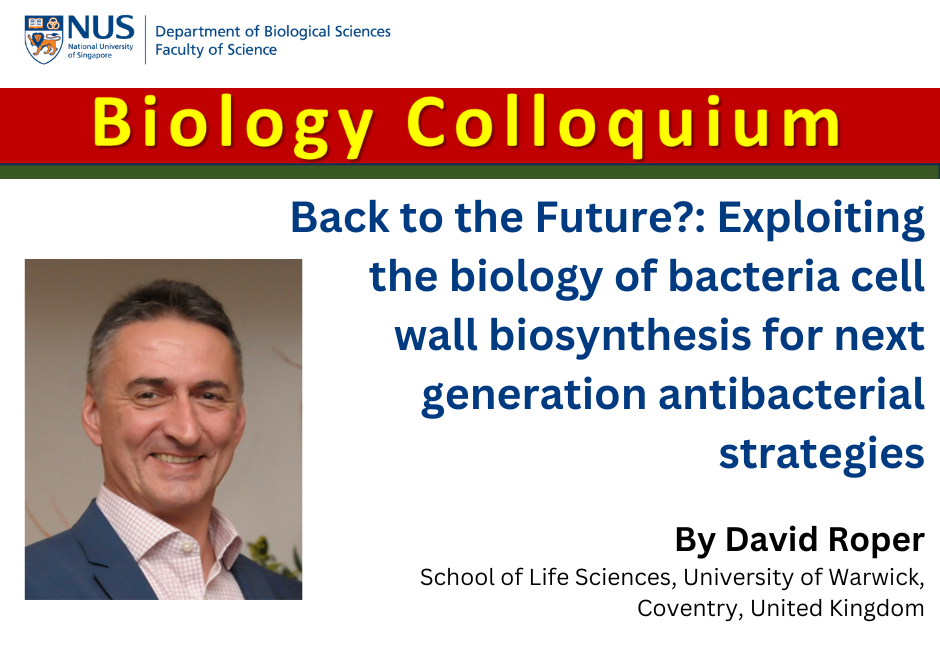 NUS National University of Singapore
Department of Biological Sciences
Faculty of Science

Biology Colloquium

Back to the Future?: Exploiting the biology of bacteria cell wall biosynthesis for next generation antibacterial strategies

By David Roper
School of Life Sciences, University of Warwick, Coventry, United Kingdom